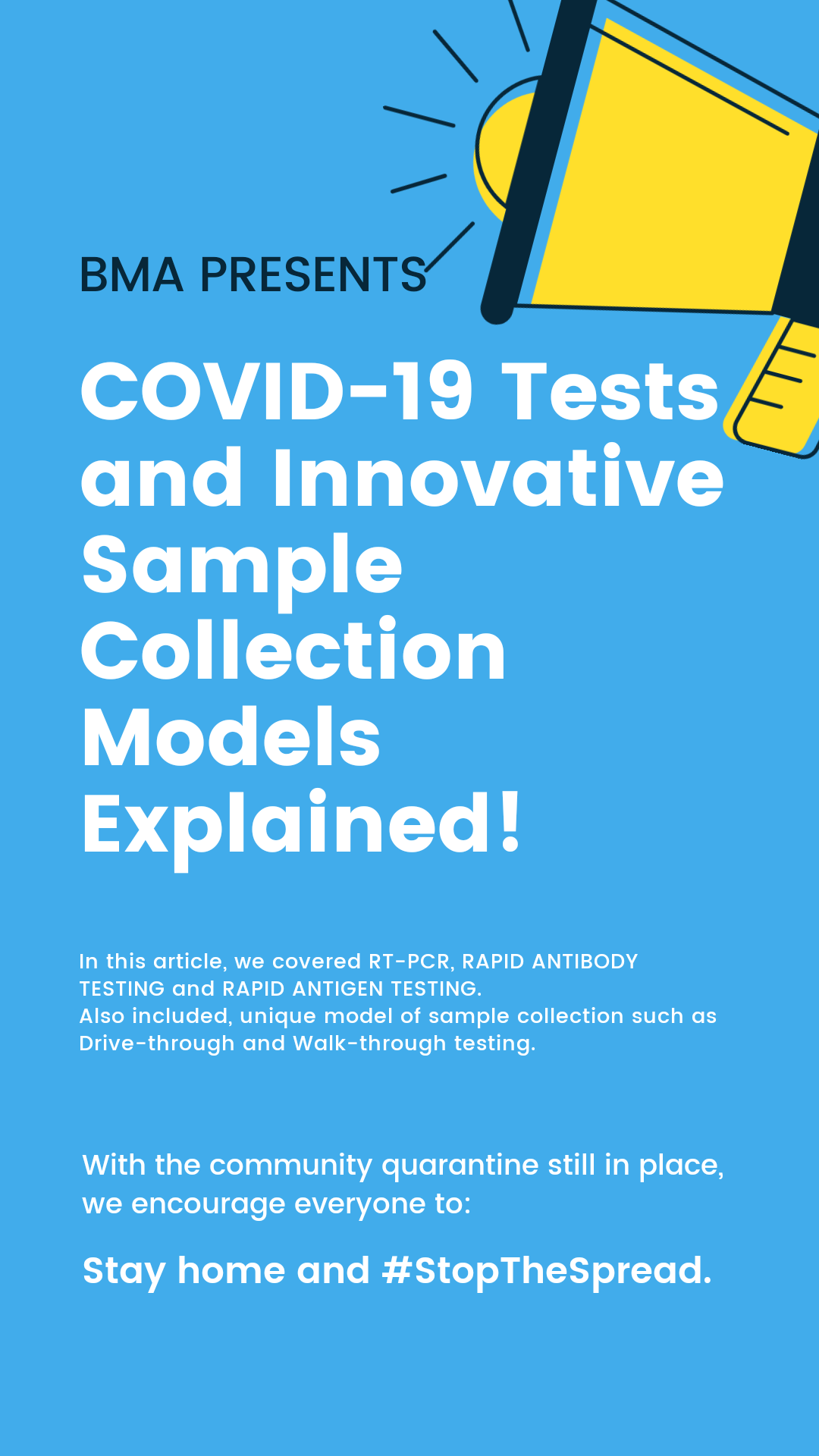 BMA PRESENTS

COVID-19 Tests and Innovative Sample Collection Models Explained!

In this article, we covered RT-PCR, RAPID ANTIBODY TESTING and RAPID ANTIGEN TESTING.
Also included, unique model of sample collection such as Drive-through and Walk-through testing.

With the community quarantine still in place, we encourage everyone to:

Stay home and #StopTheSpread.